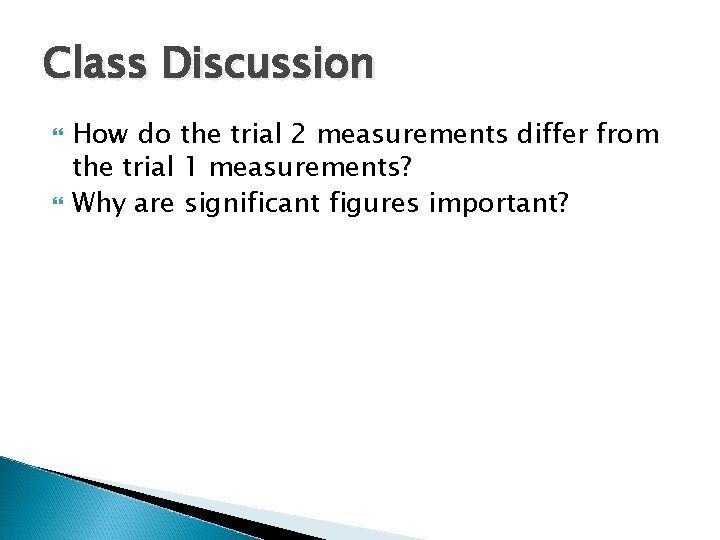 Class Discussion

How do the trial 2 measurements differ from the trial 1 measurements?

Why are significant figures important?